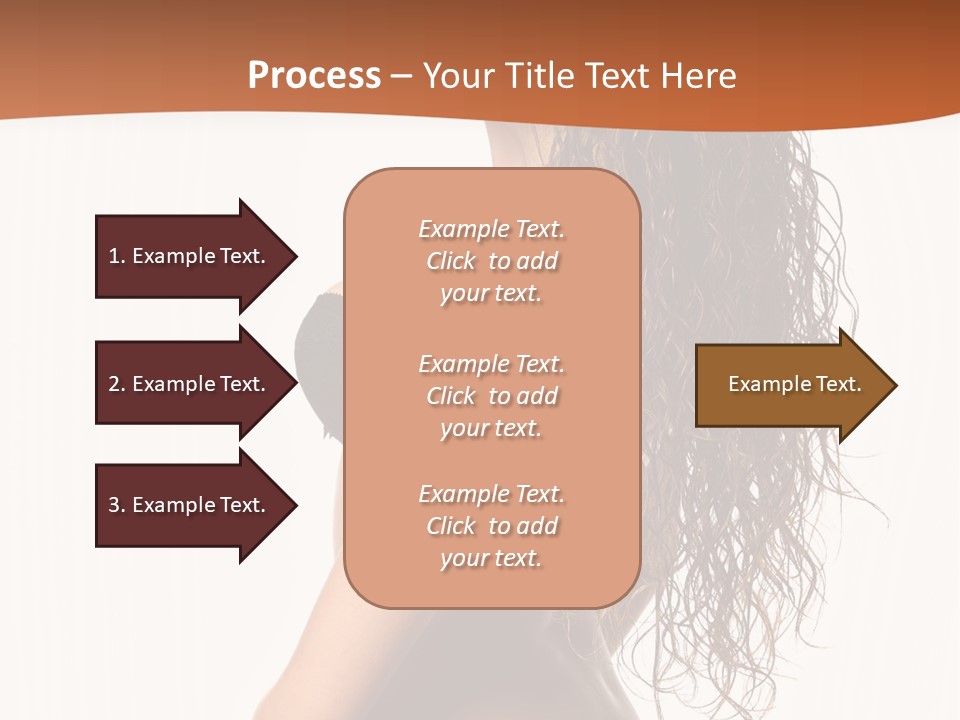 Process – Your Title Text Here

1. Example Text.

2. Example Text.

3. Example Text.

Example Text. Click to add your text.

Example Text. Click to add your text.

Example Text. Click to add your text.

Example Text.